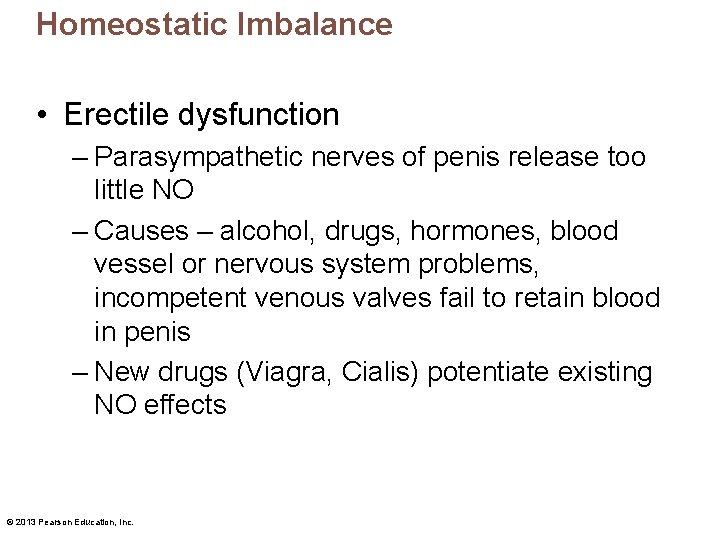 Homeostatic Imbalance

• Erectile dysfunction
– Parasympathetic nerves of penis release too little NO
– Causes – alcohol, drugs, hormones, blood vessel or nervous system problems, incompetent venous valves fail to retain blood in penis
– New drugs (Viagra, Cialis) potentiate existing NO effects

© 2013 Pearson Education, Inc.